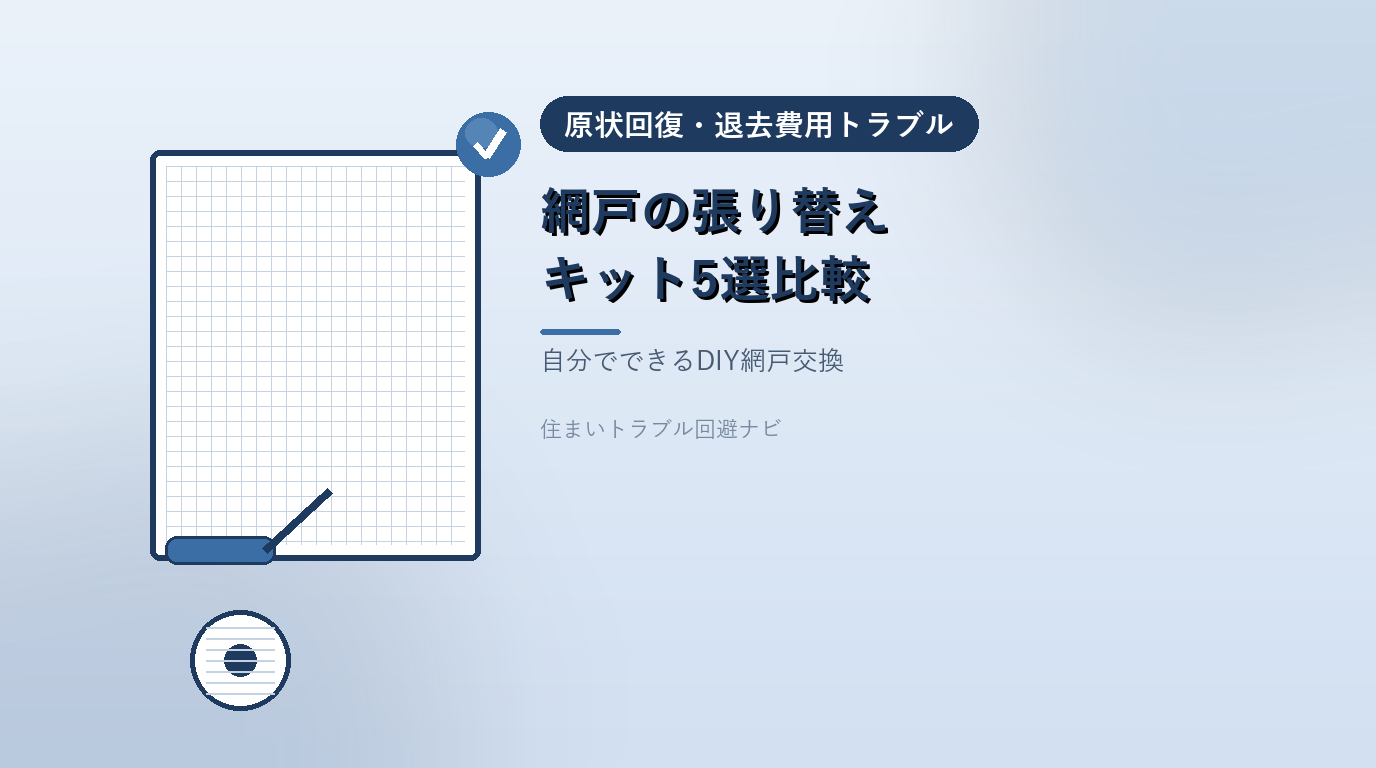 原状回復・退去費用トラブル

網戸の張り替え
キット5選比較

自分でできるDIY網戸交換

住まいトラブル回避ナビ